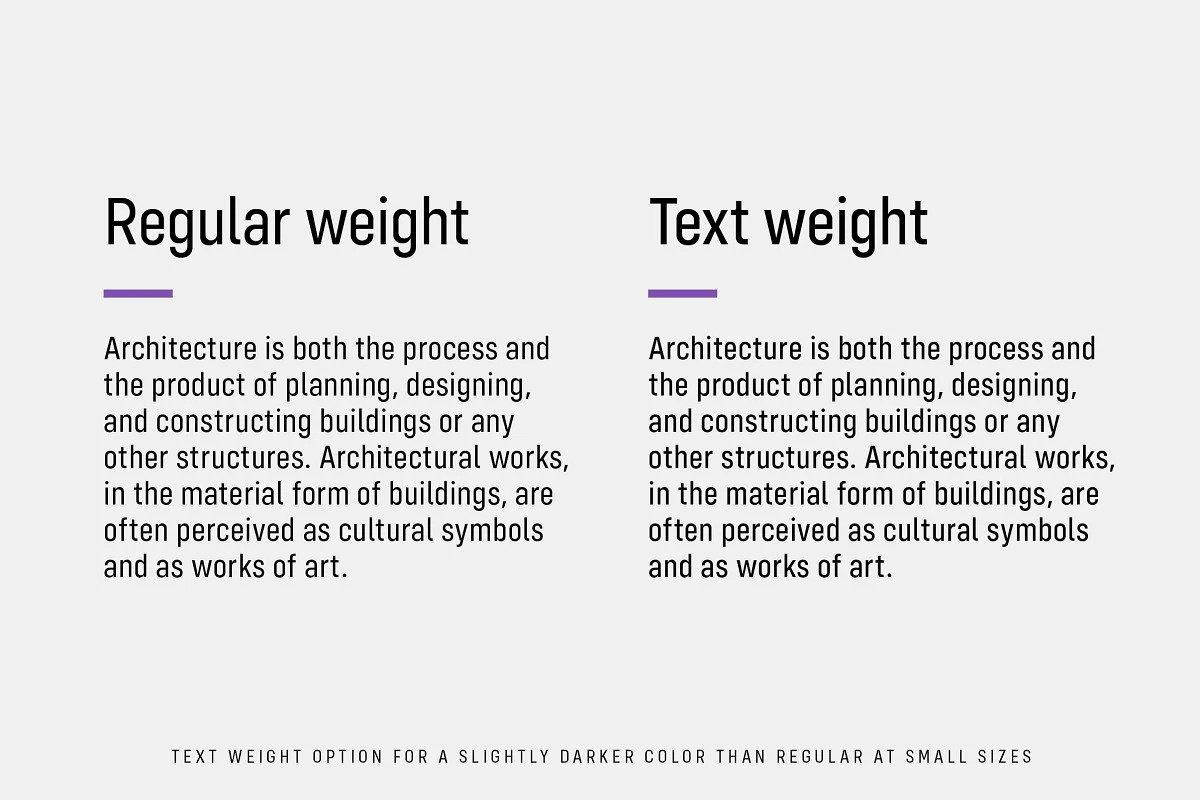 Regular weight

Architecture is both the process and the product of planning, designing, and constructing buildings or any other structures. Architectural works, in the material form of buildings, are often perceived as cultural symbols and as works of art.

Text weight

Architecture is both the process and the product of planning, designing, and constructing buildings or any other structures. Architectural works, in the material form of buildings, are often perceived as cultural symbols and as works of art.

TEXT WEIGHT OPTION FOR A SLIGHTLY DARKER COLOR THAN REGULAR AT SMALL SIZES